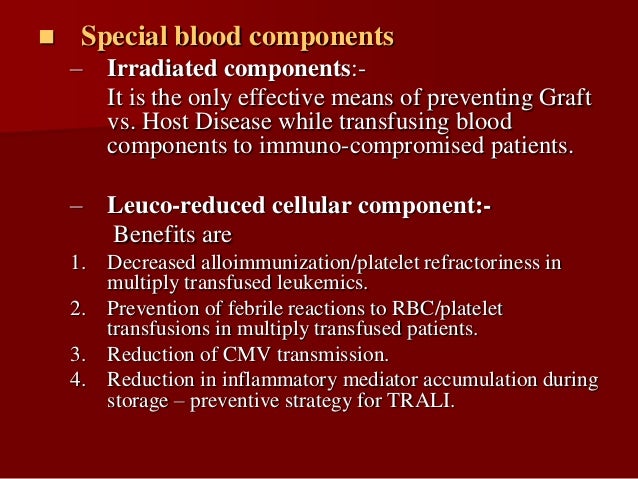 ■ Special blood components

– Irradiated components:-

It is the only effective means of preventing Graft vs. Host Disease while transfusing blood components to immuno-compromised patients.

– Leuco-reduced cellular component:-

Benefits are

1. Decreased alloimmunization/platelet refractoriness in multiply transfused leukemics.
2. Prevention of febrile reactions to RBC/platelet transfusions in multiply transfused patients.
3. Reduction of CMV transmission.
4. Reduction in inflammatory mediator accumulation during storage – preventive strategy for TRALI.